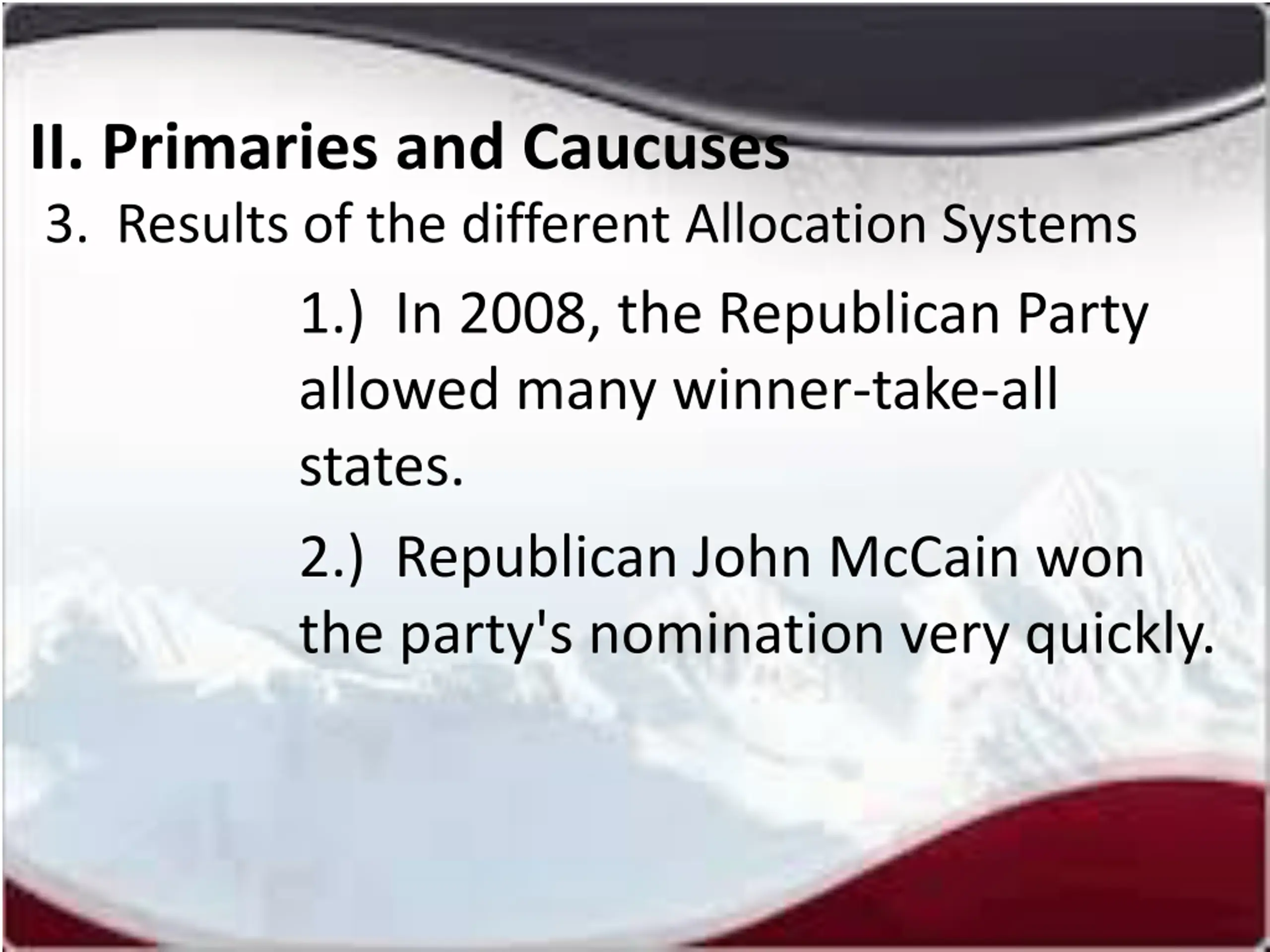 II. Primaries and Caucuses

3. Results of the different Allocation Systems

1.) In 2008, the Republican Party allowed many winner-take-all states.

2.) Republican John McCain won the party's nomination very quickly.